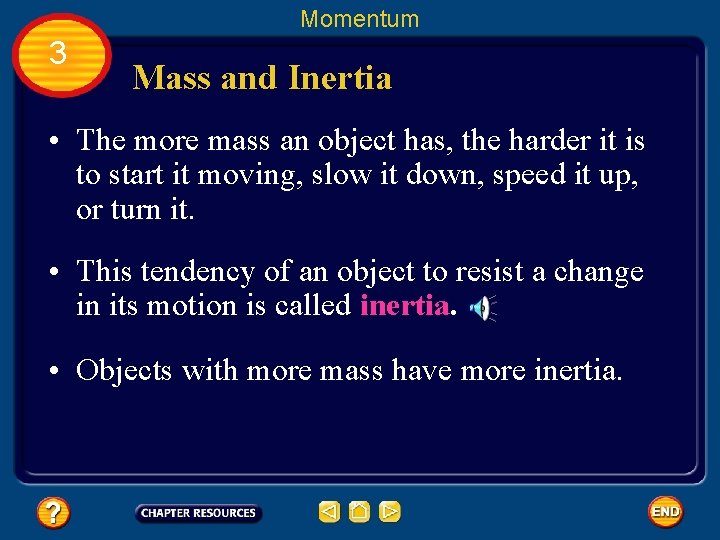 Momentum

3

Mass and Inertia

• The more mass an object has, the harder it is to start it moving, slow it down, speed it up, or turn it.

• This tendency of an object to resist a change in its motion is called inertia.

• Objects with more mass have more inertia.

?

CHAPTER RESOURCES

END